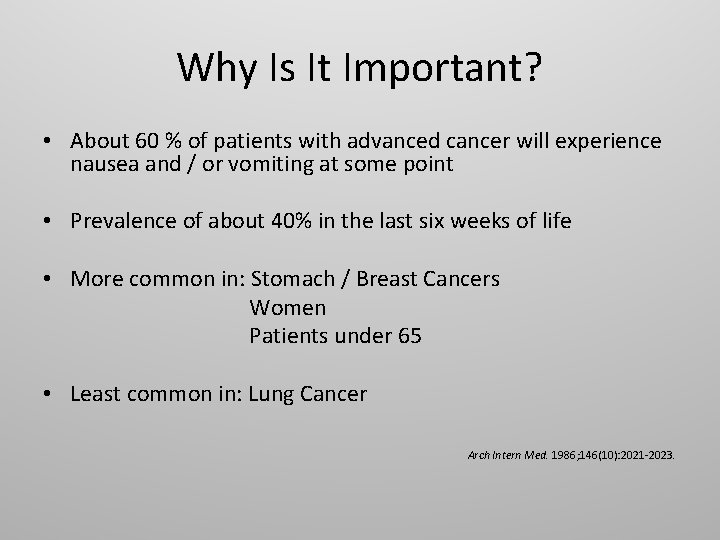 Why Is It Important?

• About 60 % of patients with advanced cancer will experience nausea and / or vomiting at some point

• Prevalence of about 40% in the last six weeks of life

• More common in: Stomach / Breast Cancers
Women
Patients under 65

• Least common in: Lung Cancer

Arch Intern Med. 1986;146(10):2021-2023.